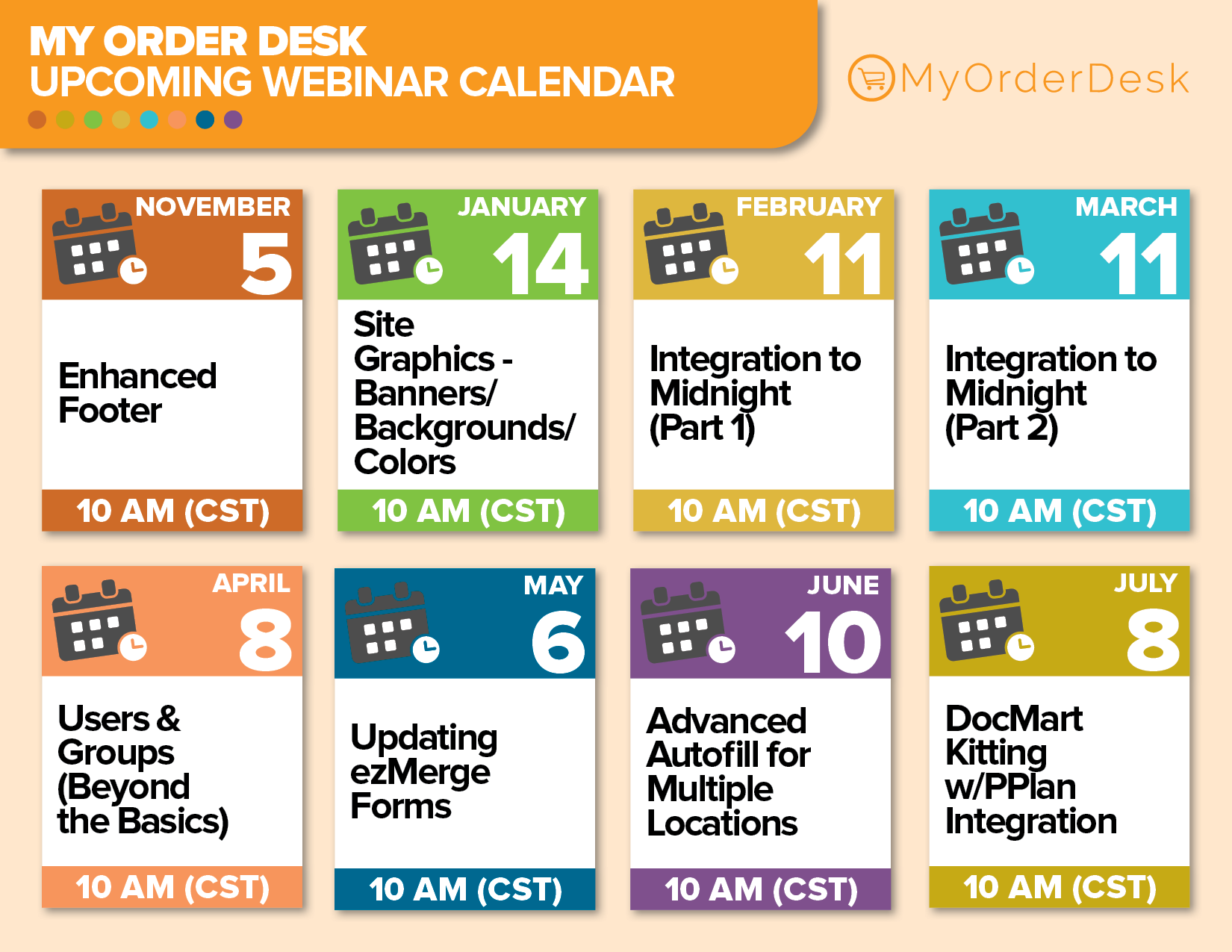 MY ORDER DESK
UPCOMING WEBINAR CALENDAR

MyOrderDesk

NOVEMBER
5
Enhanced Footer
10 AM (CST)

JANUARY
14
Site Graphics - Banners/ Backgrounds/ Colors
10 AM (CST)

FEBRUARY
11
Integration to Midnight (Part 1)
10 AM (CST)

MARCH
11
Integration to Midnight (Part 2)
10 AM (CST)

APRIL
8
Users & Groups (Beyond the Basics)
10 AM (CST)

MAY
6
Updating ezMerge Forms
10 AM (CST)

JUNE
10
Advanced Autofill for Multiple Locations
10 AM (CST)

JULY
8
DocMart Kitting w/PPlan Integration
10 AM (CST)